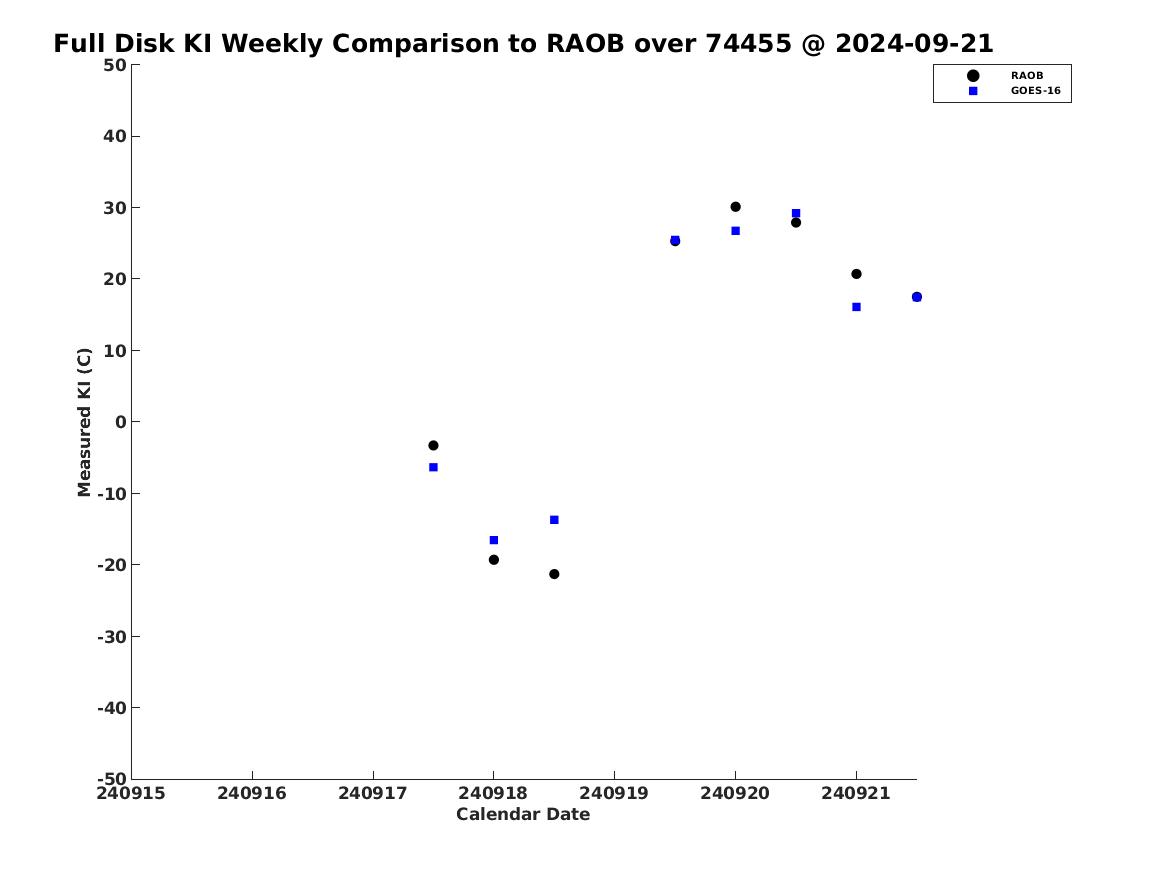 Full Disk KI Weekly Comparison to RAOB over 74455 @ 2024-09-21

RAOB
GOES-16

Measured KI (C)

50
40
30
20
10
0
-10
-20
-30
-40
-50

240915 240916 240917 240918 240919 240920 240921

Calendar Date